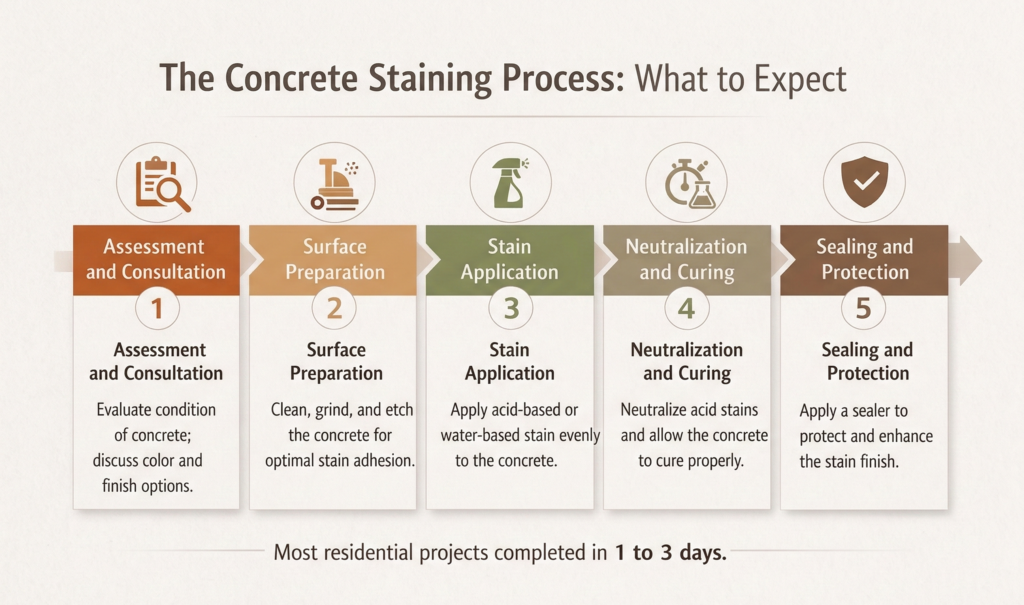 The Concrete Staining Process: What to Expect

Assessment and Consultation

1

Assessment and Consultation

Evaluate condition of concrete; discuss color and finish options.

Surface Preparation

2

Surface Preparation

Clean, grind, and etch the concrete for optimal stain adhesion.

Stain Application

3

Stain Application

Apply acid-based or water-based stain evenly to the concrete.

Neutralization and Curing

4

Neutralization and Curing

Neutralize acid stains and allow the concrete to cure properly.

Sealing and Protection

5

Sealing and Protection

Apply a sealer to protect and enhance the stain finish.

Most residential projects completed in 1 to 3 days.